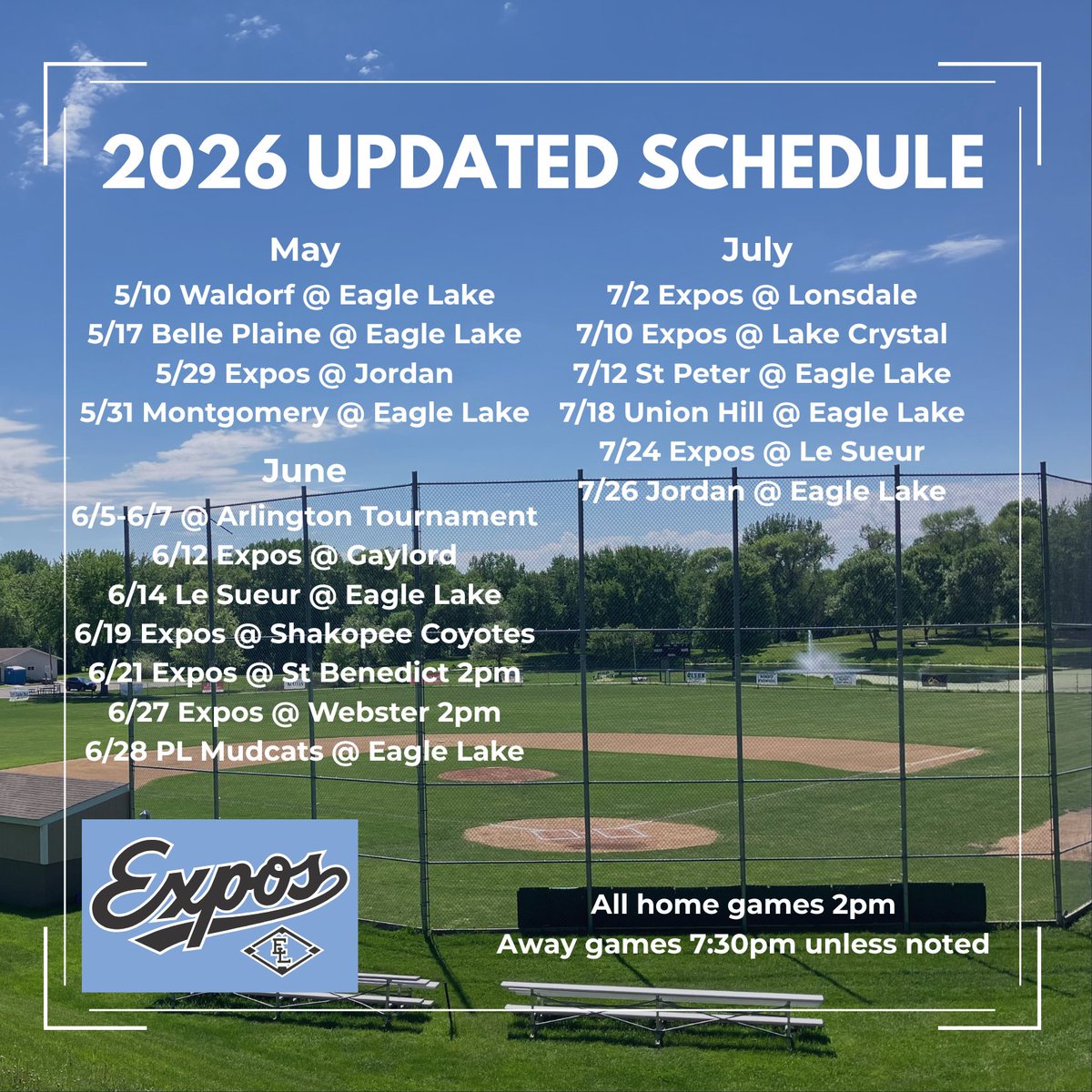 2026 UPDATED SCHEDULE

May
5/10 Waldorf @ Eagle Lake
5/17 Belle Plaine @ Eagle Lake
5/29 Expos @ Jordan
5/31 Montgomery @ Eagle Lake

June
6/5-6/7 @ Arlington Tournament
6/12 Expos @ Gaylord
6/14 Le Sueur @ Eagle Lake
6/19 Expos @ Shakopee Coyotes
6/21 Expos @ St Benedict 2pm
6/27 Expos @ Webster 2pm
6/28 PL Mudcats @ Eagle Lake

July
7/2 Expos @ Lonsdale
7/10 Expos @ Lake Crystal
7/12 St Peter @ Eagle Lake
7/18 Union Hill @ Eagle Lake
7/24 Expos @ Le Sueur
7/26 Jordan @ Eagle Lake

Expos
EL

All home games 2pm
Away games 7:30pm unless noted